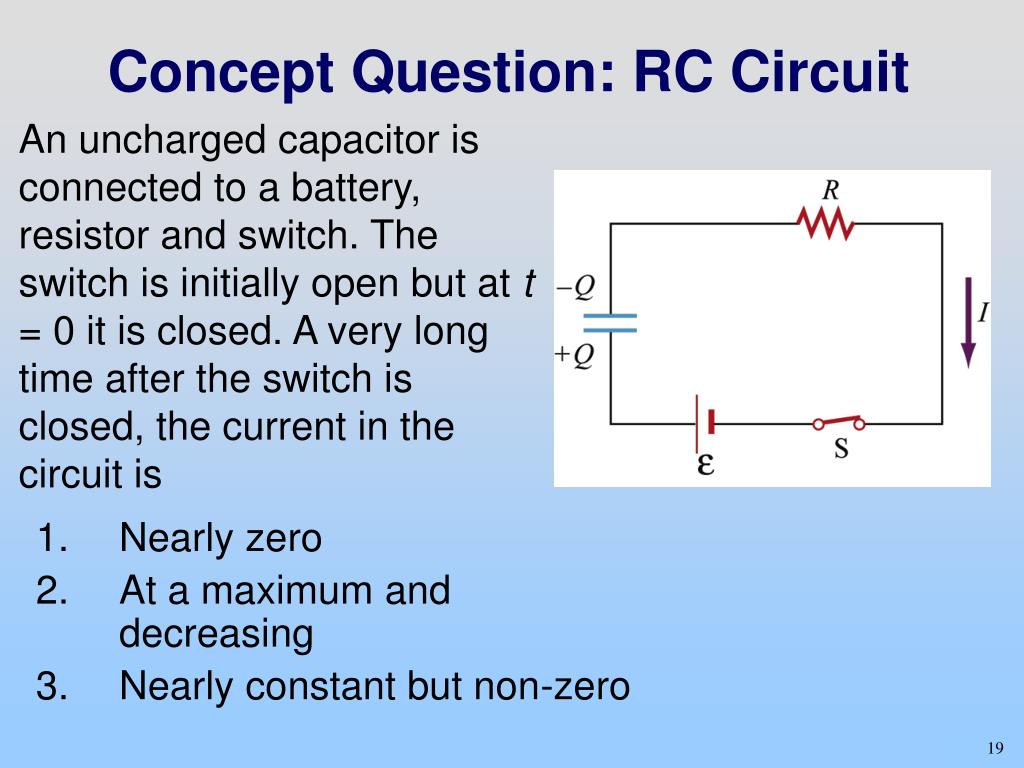 Concept Question: RC Circuit

An uncharged capacitor is connected to a battery, resistor and switch. The switch is initially open but at $t = 0$ it is closed. A very long time after the switch is closed, the current in the circuit is

$R$
$-Q$
$+Q$
$I$
$\varepsilon$
S

1. Nearly zero
2. At a maximum and decreasing
3. Nearly constant but non-zero

19